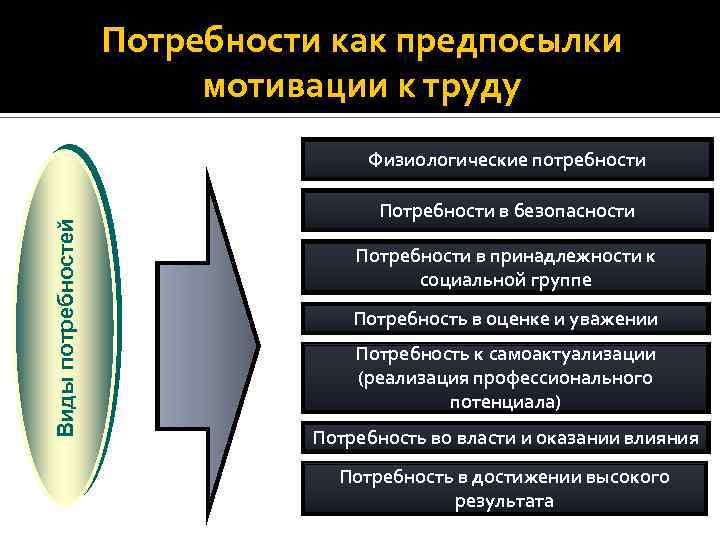 Потребности как предпосылки мотивации к труду

Виды потребностей

Физиологические потребности

Потребности в безопасности

Потребности в принадлежности к социальной группе

Потребность в оценке и уважении

Потребность к самоактуализации (реализация профессионального потенциала)

Потребность во власти и оказании влияния

Потребность в достижении высокого результата